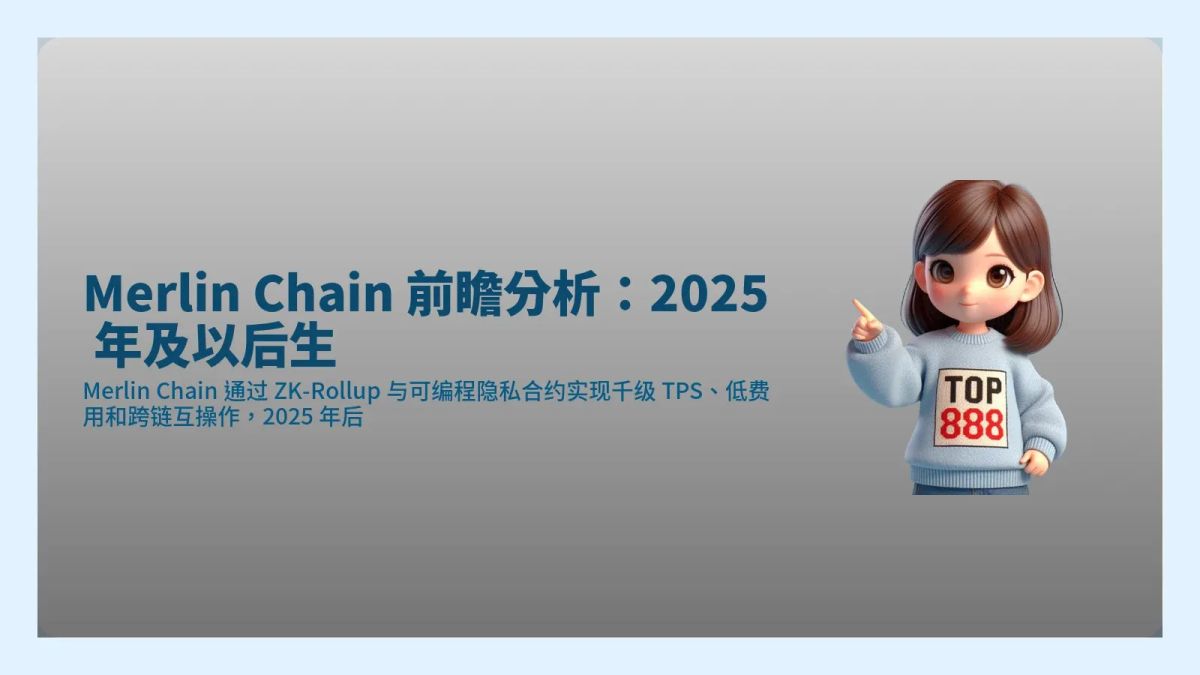 Merlin Chain 前瞻分析：2025 年及以后生

Merlin Chain 通过 ZK-Rollup 与可编程隐私合约实现千级 TPS、低费用和跨链互操作，2025 年后

TOP
888